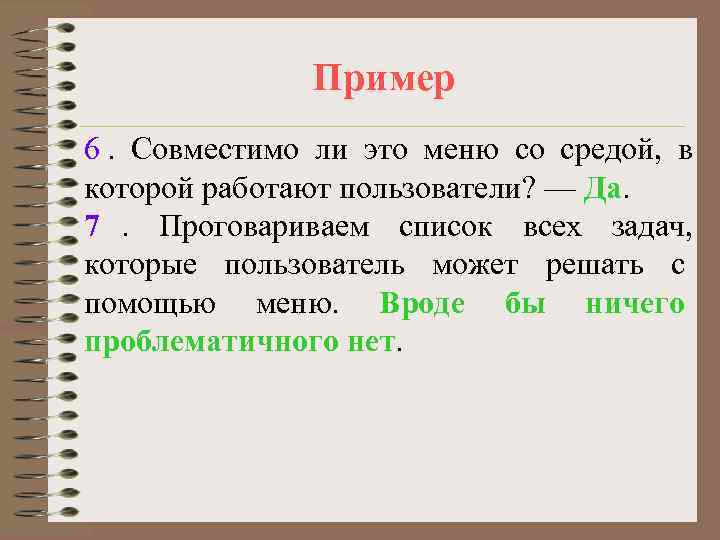 Пример

6 . Совместимо ли это меню со средой, в которой работают пользователи? — Да.

7 . Проговариваем список всех задач, которые пользователь может решать с помощью меню. Вроде бы ничего проблематичного нет.